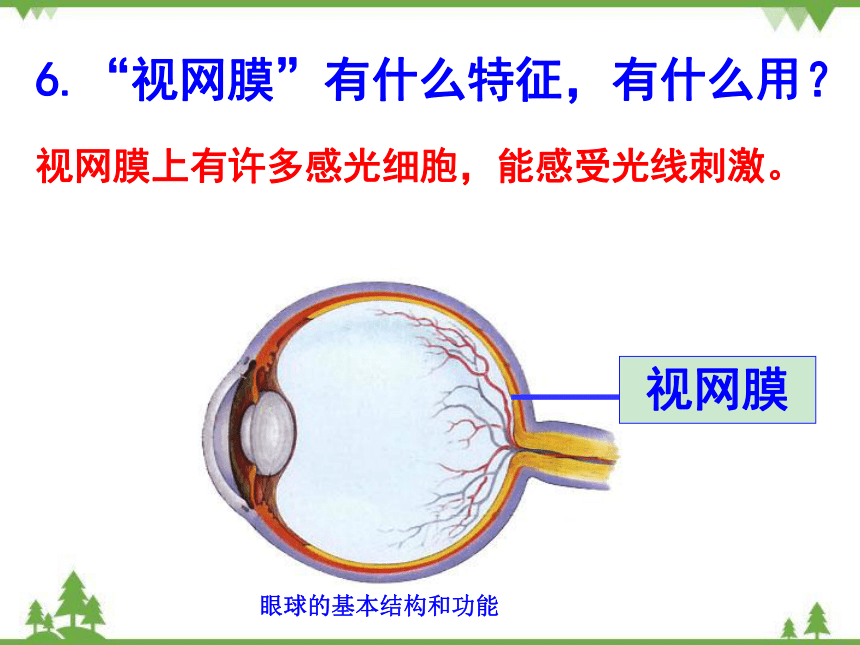 6. “视网膜”有什么特征，有什么用？

视网膜上有许多感光细胞，能感受光线刺激。

视网膜

眼球的基本结构和功能